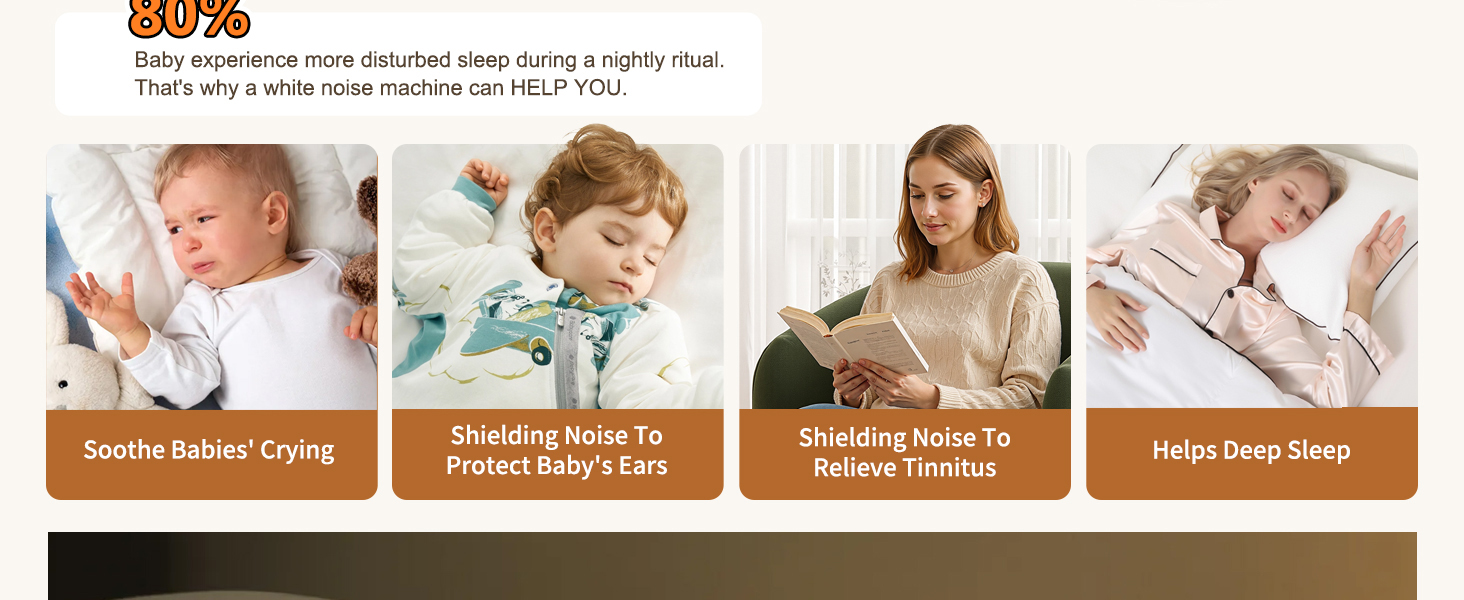 80%

Baby experience more disturbed sleep during a nightly ritual. That's why a white noise machine can HELP YOU.

Soothe Babies' Crying

Shielding Noise To Protect Baby's Ears

Shielding Noise To Relieve Tinnitus

Helps Deep Sleep